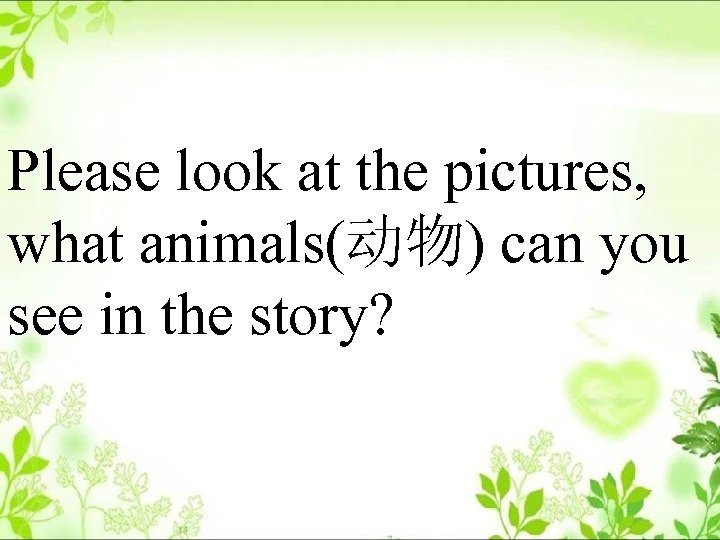 Please look at the pictures, what animals(动物) can you see in the story?